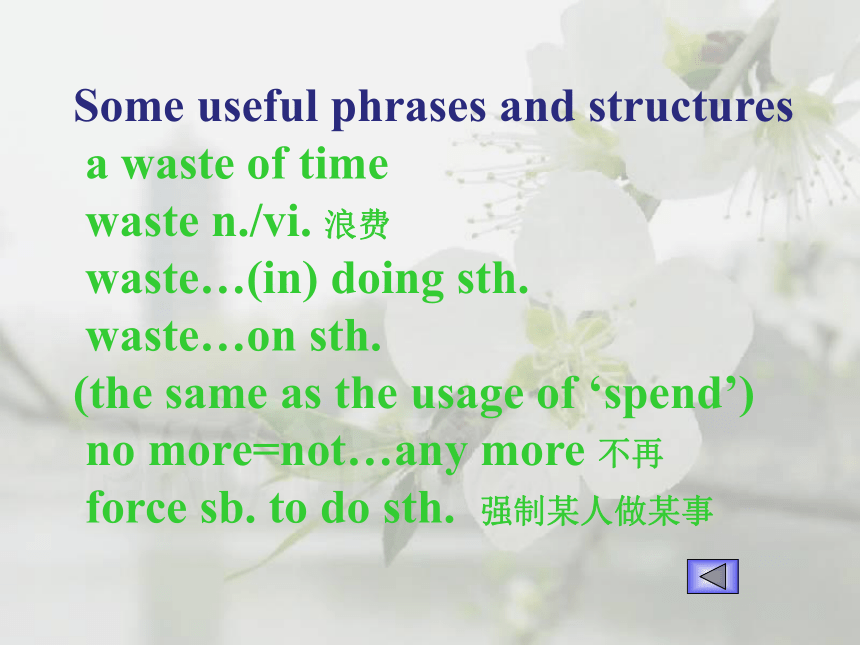 Some useful phrases and structures
a waste of time
waste n./vi. 浪费
waste…(in) doing sth.
waste…on sth.
(the same as the usage of ‘spend’)
no more=not…any more 不再
force sb. to do sth. 强制某人做某事